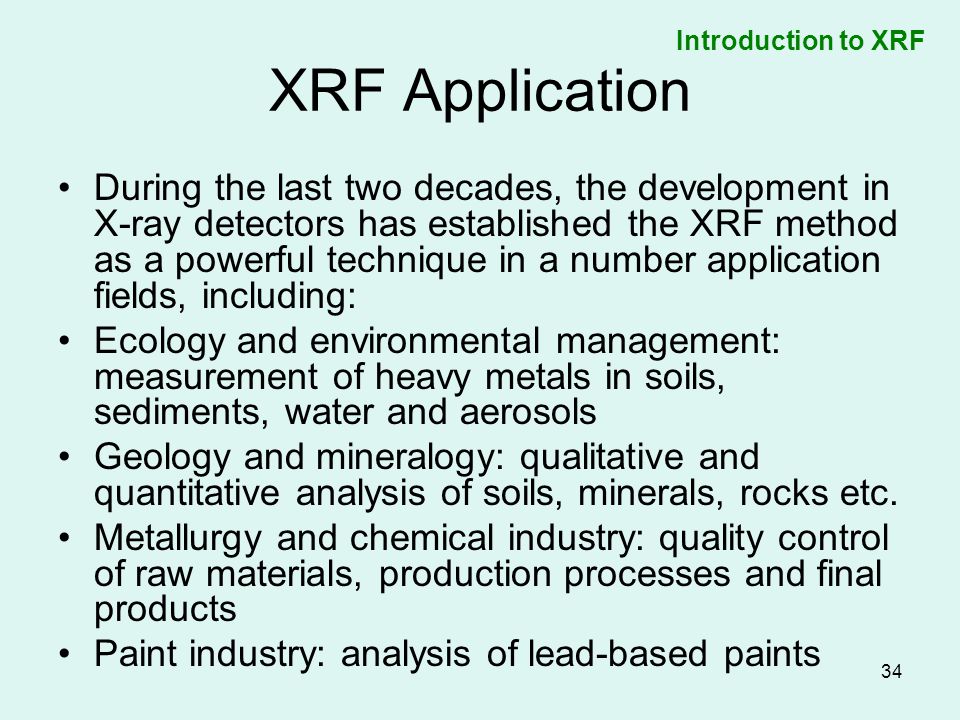 Introduction to XRF

XRF Application

• During the last two decades, the development in X-ray detectors has established the XRF method as a powerful technique in a number application fields, including:
• Ecology and environmental management: measurement of heavy metals in soils, sediments, water and aerosols
• Geology and mineralogy: qualitative and quantitative analysis of soils, minerals, rocks etc.
• Metallurgy and chemical industry: quality control of raw materials, production processes and final products
• Paint industry: analysis of lead-based paints

34